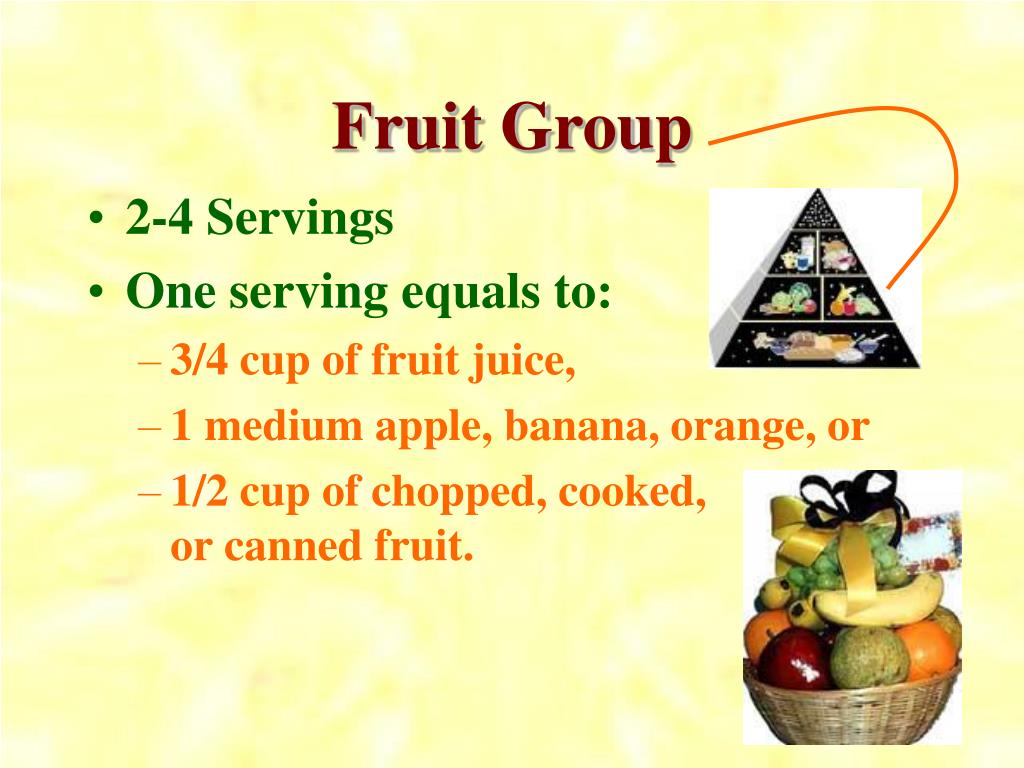 Fruit Group

• 2-4 Servings
• One serving equals to:
– 3/4 cup of fruit juice,
– 1 medium apple, banana, orange, or
– 1/2 cup of chopped, cooked, or canned fruit.